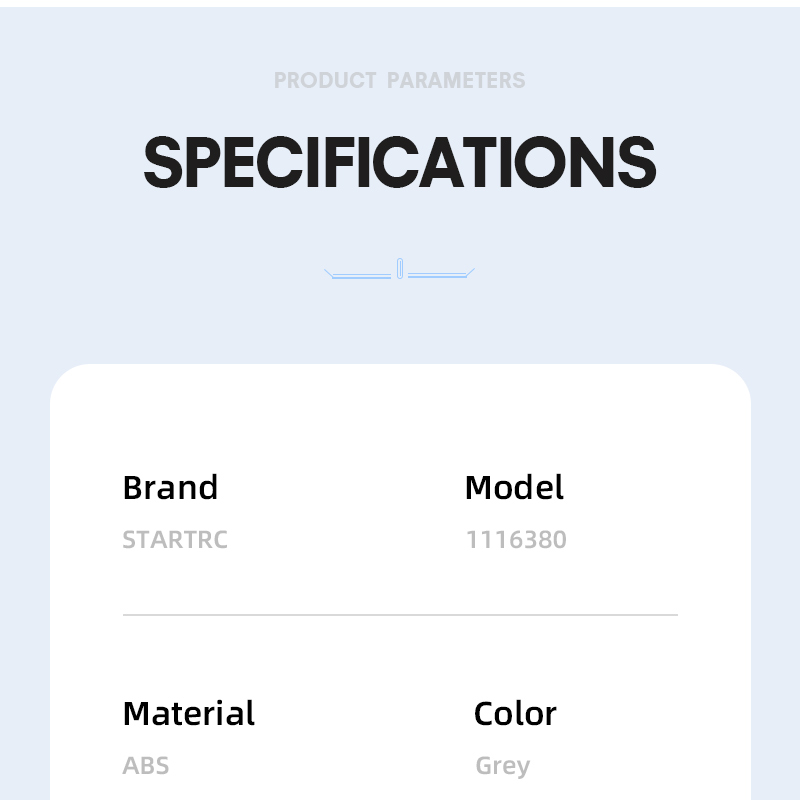 PRODUCT PARAMETERS

SPECIFICATIONS

Brand
STARTRC

Model
1116380

Material
ABS

Color
Grey